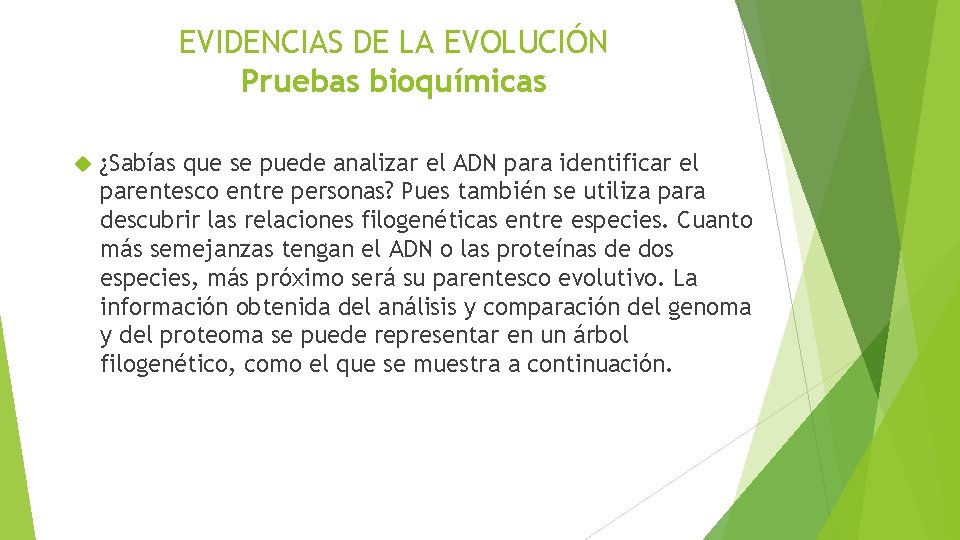 EVIDENCIAS DE LA EVOLUCIÓN
Pruebas bioquímicas

¿Sabías que se puede analizar el ADN para identificar el parentesco entre personas? Pues también se utiliza para descubrir las relaciones filogenéticas entre especies. Cuanto más semejanzas tengan el ADN o las proteínas de dos especies, más próximo será su parentesco evolutivo. La información obtenida del análisis y comparación del genoma y del proteoma se puede representar en un árbol filogenético, como el que se muestra a continuación.